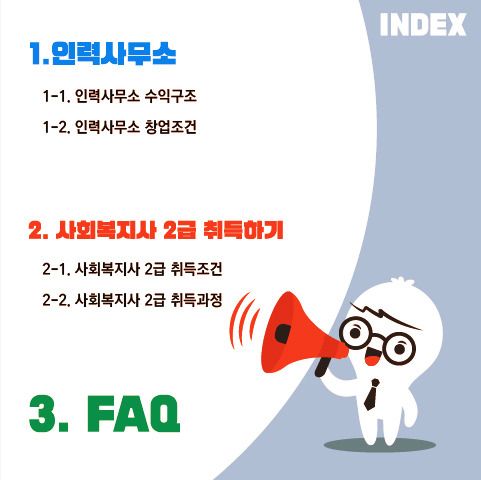 INDEX

1.인력사무소

1-1. 인력사무소 수익구조

1-2. 인력사무소 창업조건

2. 사회복지사 2급 취득하기

2-1. 사회복지사 2급 취득조건

2-2. 사회복지사 2급 취득과정

3. FAQ